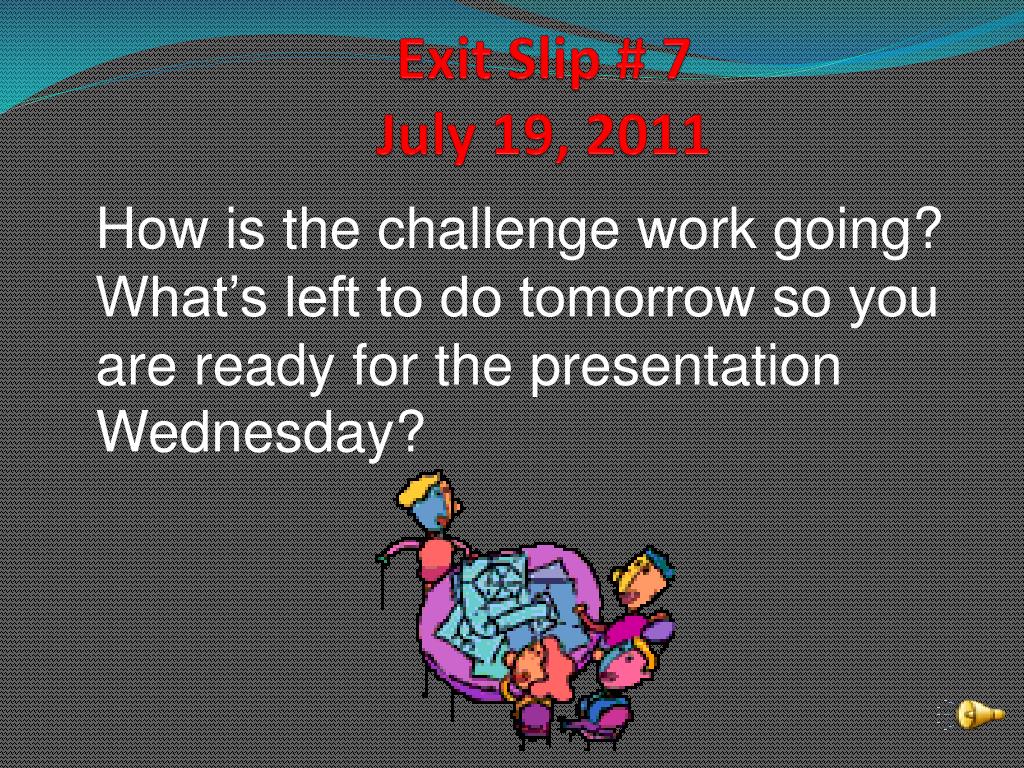 Exit Slip # 7
July 19, 2011

How is the challenge work going? What’s left to do tomorrow so you are ready for the presentation Wednesday?